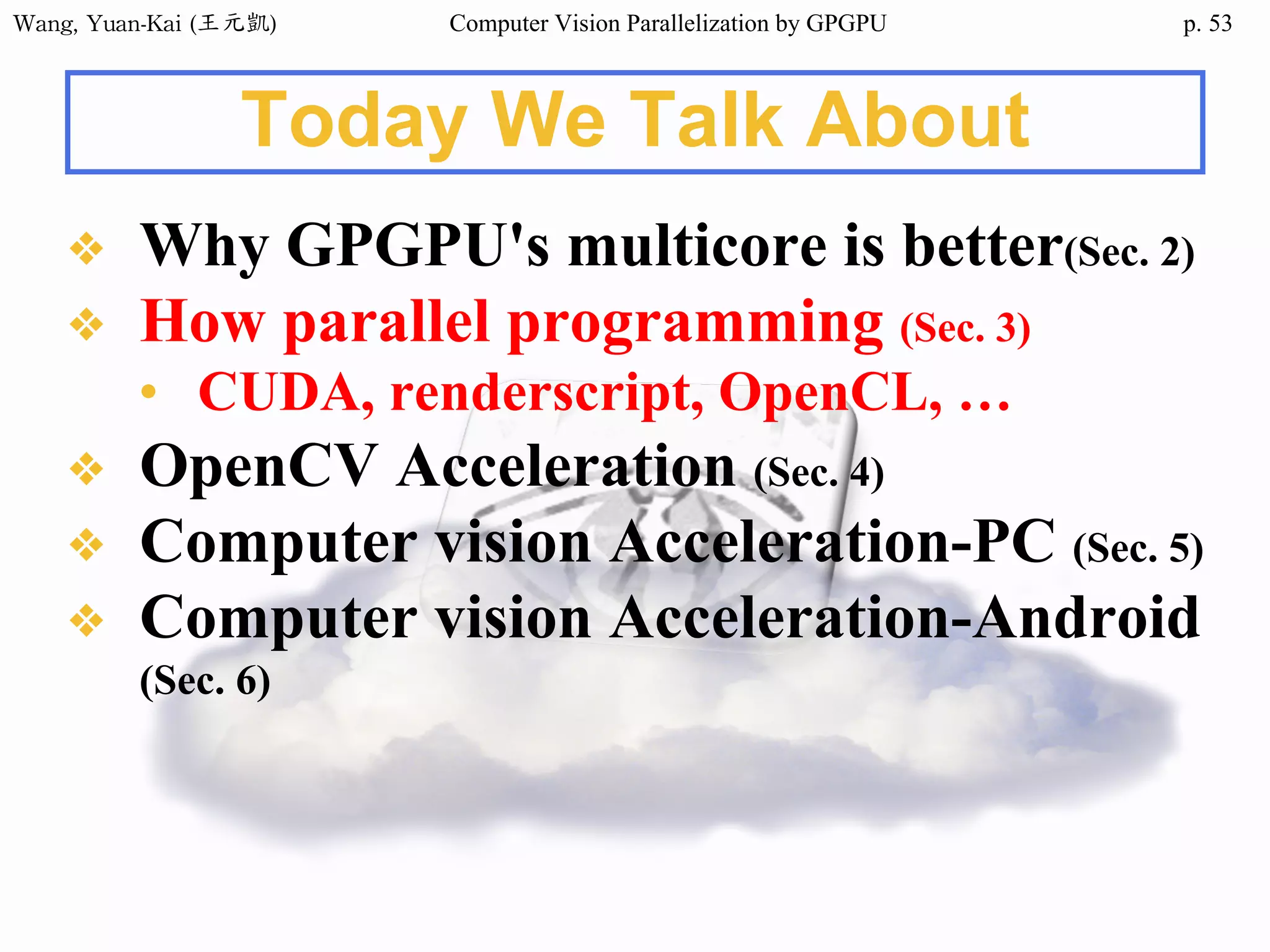 Wang, Yuan-Kai (王元凱)

Computer Vision Parallelization by GPGPU

p. 53

Today We Talk About

❖ Why GPGPU's multicore is better(Sec. 2)
❖ How parallel programming (Sec. 3)
• CUDA, renderscript, OpenCL, …
❖ OpenCV Acceleration (Sec. 4)
❖ Computer vision Acceleration-PC (Sec. 5)
❖ Computer vision Acceleration-Android (Sec. 6)